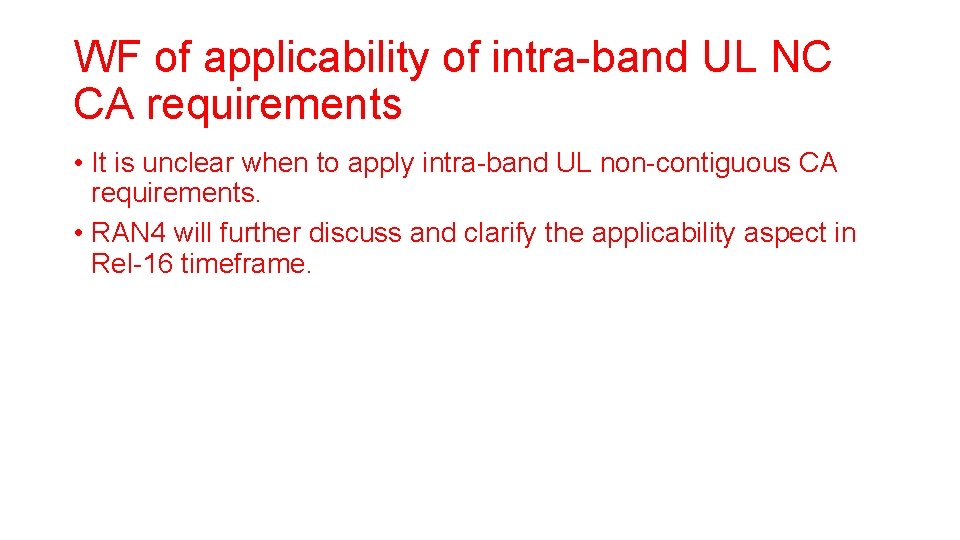 WF of applicability of intra-band UL NC CA requirements

• It is unclear when to apply intra-band UL non-contiguous CA requirements.
• RAN4 will further discuss and clarify the applicability aspect in Rel-16 timeframe.